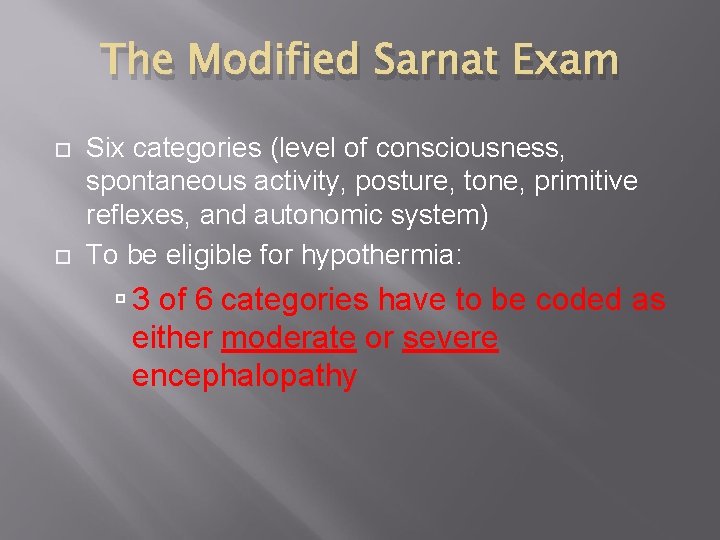 The Modified Sarnat Exam

Six categories (level of consciousness, spontaneous activity, posture, tone, primitive reflexes, and autonomic system)

To be eligible for hypothermia:

3 of 6 categories have to be coded as either moderate or severe encephalopathy